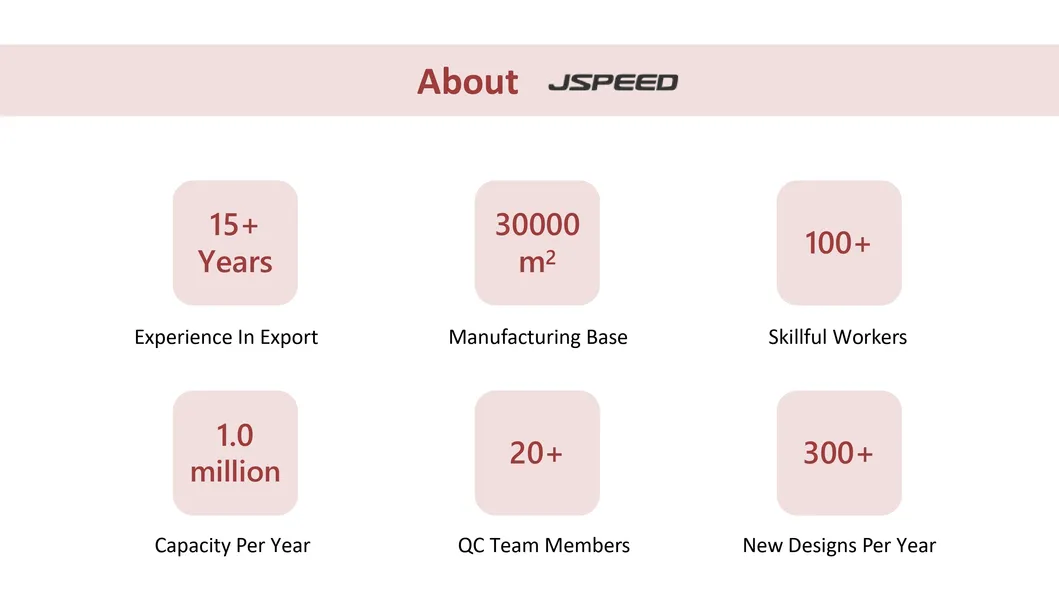 About JSPEED

15+ Years
Experience In Export

30000 $m^2$
Manufacturing Base

100+
Skillful Workers

1.0 million
Capacity Per Year

20+
QC Team Members

300+
New Designs Per Year